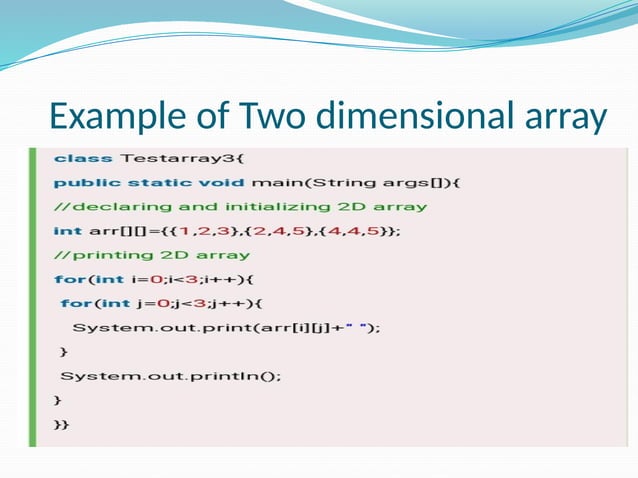 Example of Two dimensional array

class Testarray3{
public static void main(String args[]){
//declaring and initializing 2D array
int arr[][]={{1,2,3},{2,4,5},{4,4,5}};
//printing 2D array
for(int i=0;i<3;i++){
for(int j=0;j<3;j++){
System.out.print(arr[i][j]+" ");
}
System.out.println();
}
}}